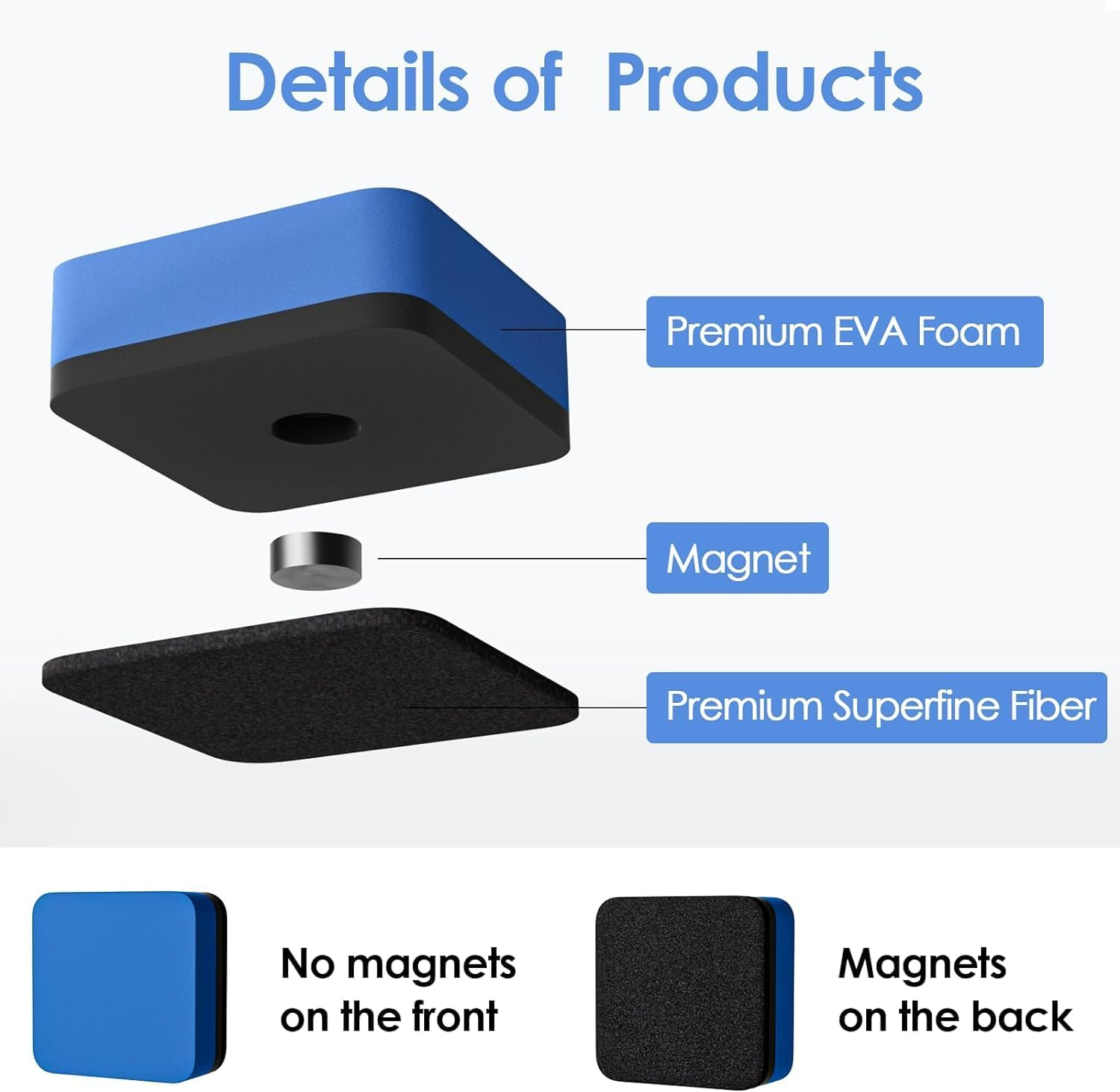 Details of Products

Premium EVA Foam

Magnet

Premium Superfine Fiber

No magnets on the front

Magnets on the back